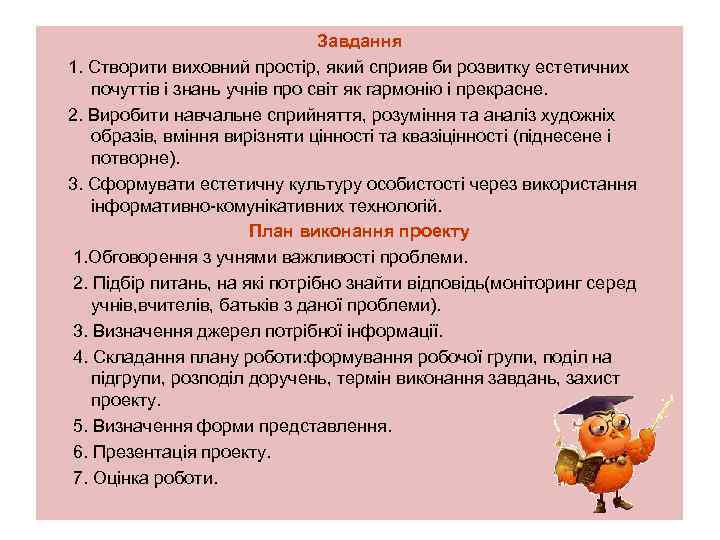 Завдання

1. Створити виховний простір, який сприяв би розвитку естетичних почуттів і знань учнів про світ як гармонію і прекрасне.

2. Виробити навчальне сприйняття, розуміння та аналіз художніх образів, вміння вирізняти цінності та квазіцінності (піднесене і потворне).

3. Сформувати естетичну культуру особистості через використання інформативно-комунікативних технологій.

План виконання проекту

1.Обговорення з учнями важливості проблеми.

2. Підбір питань, на які потрібно знайти відповідь(моніторинг серед учнів,вчителів, батьків з даної проблеми).

3. Визначення джерел потрібної інформації.

4. Складання плану роботи:формування робочої групи, поділ на підгрупи, розподіл доручень, термін виконання завдань, захист проекту.

5. Визначення форми представлення.

6. Презентація проекту.

7. Оцінка роботи.